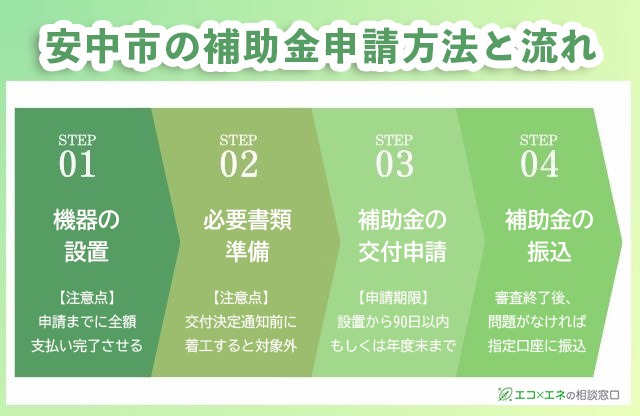 安中市の補助金申請方法と流れ

STEP
01
機器の設置
【注意点】
申請までに全額支払い完了させる

STEP
02
必要書類準備
【注意点】
交付決定通知前に着工すると対象外

STEP
03
補助金の交付申請
【申請期限】
設置から90日以内もしくは年度末まで

STEP
04
補助金の振込
審査終了後、問題がなければ指定口座に振込

エコ×エネの相談窓口